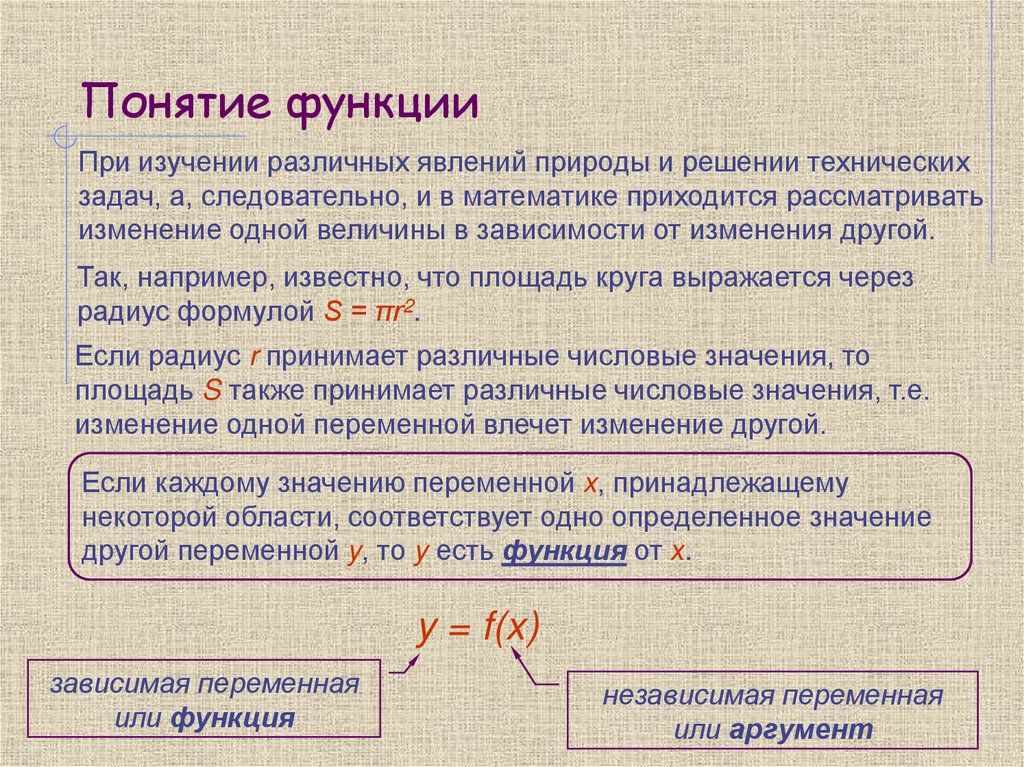 Понятие функции

При изучении различных явлений природы и решении технических задач, а, следовательно, и в математике приходится рассматривать изменение одной величины в зависимости от изменения другой.

Так, например, известно, что площадь круга выражается через радиус формулой $S = \pi r^2$.

Если радиус $r$ принимает различные числовые значения, то площадь $S$ также принимает различные числовые значения, т.е. изменение одной переменной влечет изменение другой.

Если каждому значению переменной $x$, принадлежащему некоторой области, соответствует одно определенное значение другой переменной $y$, то $y$ есть функция от $x$.

$y = f(x)$

зависимая переменная или функция

независимая переменная или аргумент